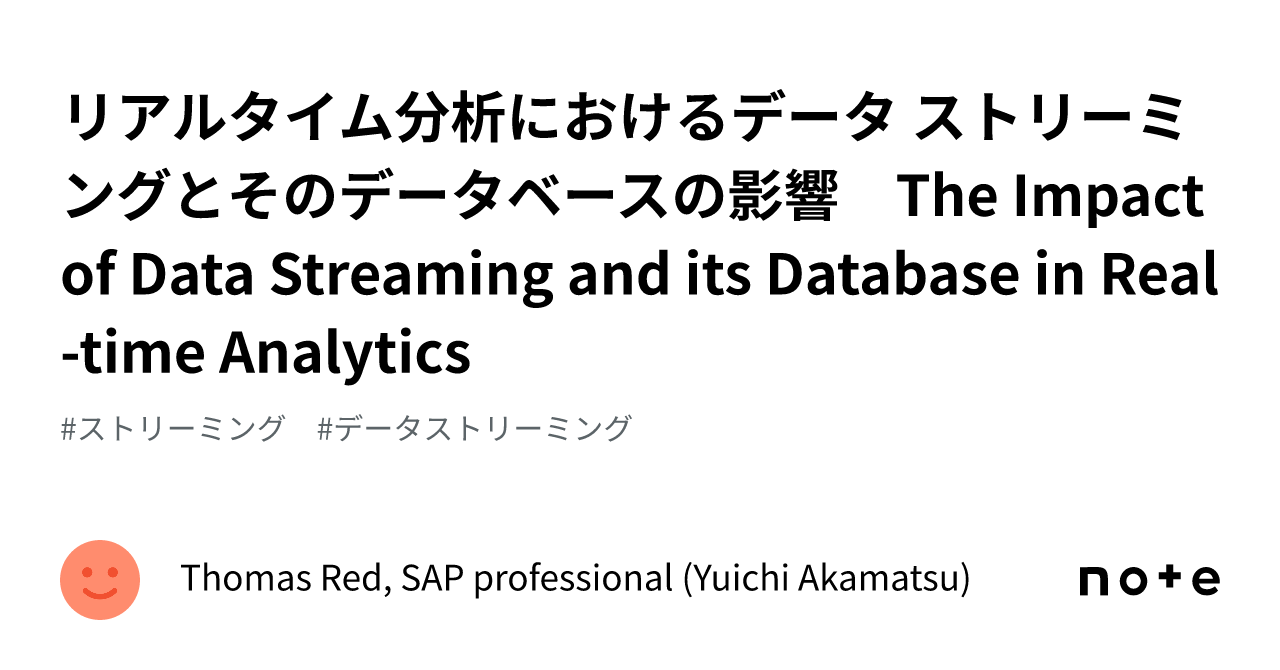 リアルタイム分析におけるデータ ストリーミングとそのデータベースの影響　The Impact of Data Streaming and its Database in Real-time Analytics

#ストリーミング　#データストリーミング

Thomas Red, SAP professional (Yuichi Akamatsu)

note